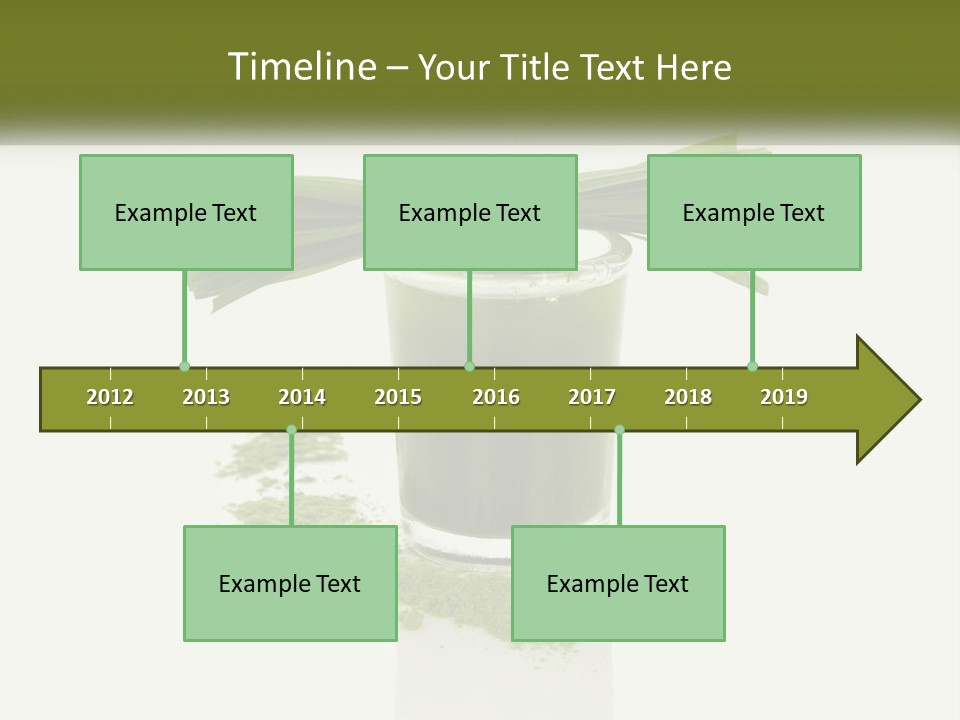 Timeline – Your Title Text Here

Example Text

Example Text

Example Text

2012 2013 2014 2015 2016 2017 2018 2019

Example Text

Example Text